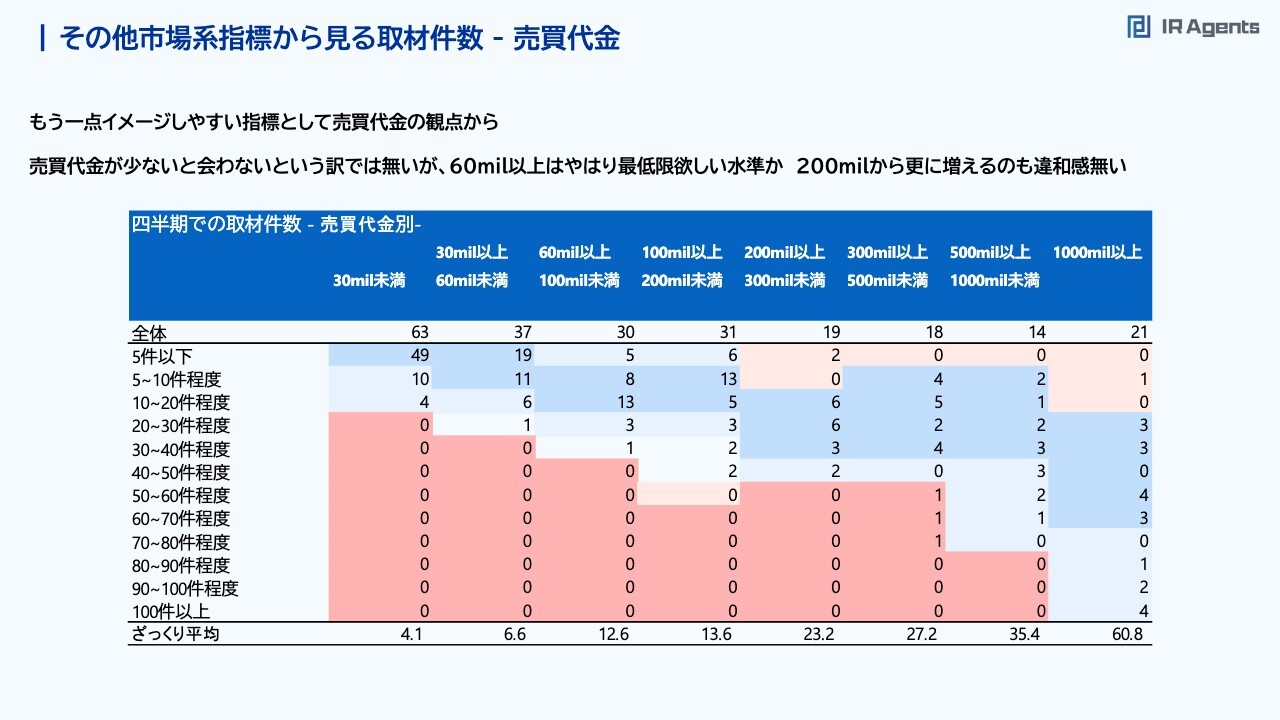 その他市場系指標から見る取材件数 - 売買代金

IR Agents

もう一点イメージしやすい指標として売買代金の観点から

売買代金が少ないと会わないという訳では無いが、60mil以上はやはり最低限欲しい水準か　200milから更に増えるのも違和感無い

四半期での取材件数 - 売買代金別-

| | 30mil未満 | 30mil以上 60mil未満 | 60mil以上 100mil未満 | 100mil以上 200mil未満 | 200mil以上 300mil未満 | 300mil以上 500mil未満 | 500mil以上 1000mil未満 | 1000mil以上 |
|---|---|---|---|---|---|---|---|---|
| 全体 | 63 | 37 | 30 | 31 | 19 | 18 | 14 | 21 |
| 5件以下 | 49 | 19 | 5 | 6 | 2 | 0 | 0 | 0 |
| 5~10件程度 | 10 | 11 | 8 | 13 | 0 | 4 | 2 | 1 |
| 10~20件程度 | 4 | 6 | 13 | 5 | 6 | 5 | 1 | 0 |
| 20~30件程度 | 0 | 1 | 3 | 3 | 6 | 2 | 2 | 3 |
| 30~40件程度 | 0 | 0 | 1 | 2 | 3 | 4 | 3 | 3 |
| 40~50件程度 | 0 | 0 | 0 | 2 | 2 | 0 | 3 | 0 |
| 50~60件程度 | 0 | 0 | 0 | 0 | 0 | 1 | 2 | 4 |
| 60~70件程度 | 0 | 0 | 0 | 0 | 0 | 1 | 1 | 3 |
| 70~80件程度 | 0 | 0 | 0 | 0 | 0 | 1 | 0 | 0 |
| 80~90件程度 | 0 | 0 | 0 | 0 | 0 | 0 | 0 | 1 |
| 90~100件程度 | 0 | 0 | 0 | 0 | 0 | 0 | 0 | 2 |
| 100件以上 | 0 | 0 | 0 | 0 | 0 | 0 | 0 | 4 |
| ざっくり平均 | 4.1 | 6.6 | 12.6 | 13.6 | 23.2 | 27.2 | 35.4 | 60.8 |